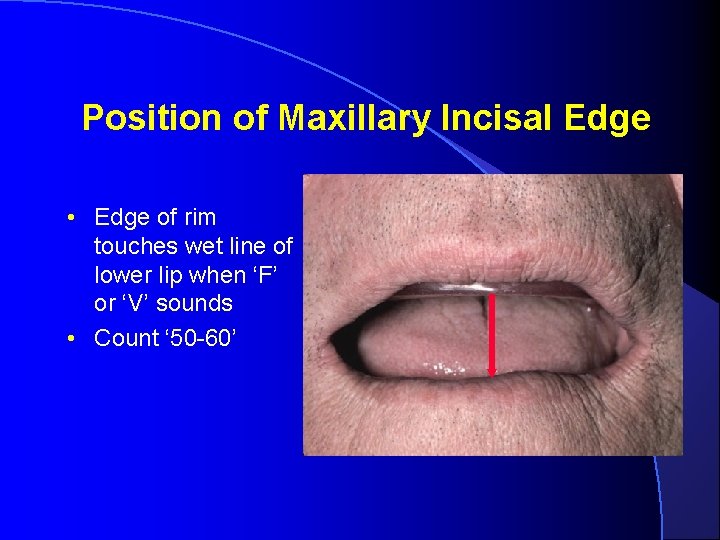 Position of Maxillary Incisal Edge

• Edge of rim touches wet line of lower lip when ‘F’ or ‘V’ sounds
• Count ‘50-60’